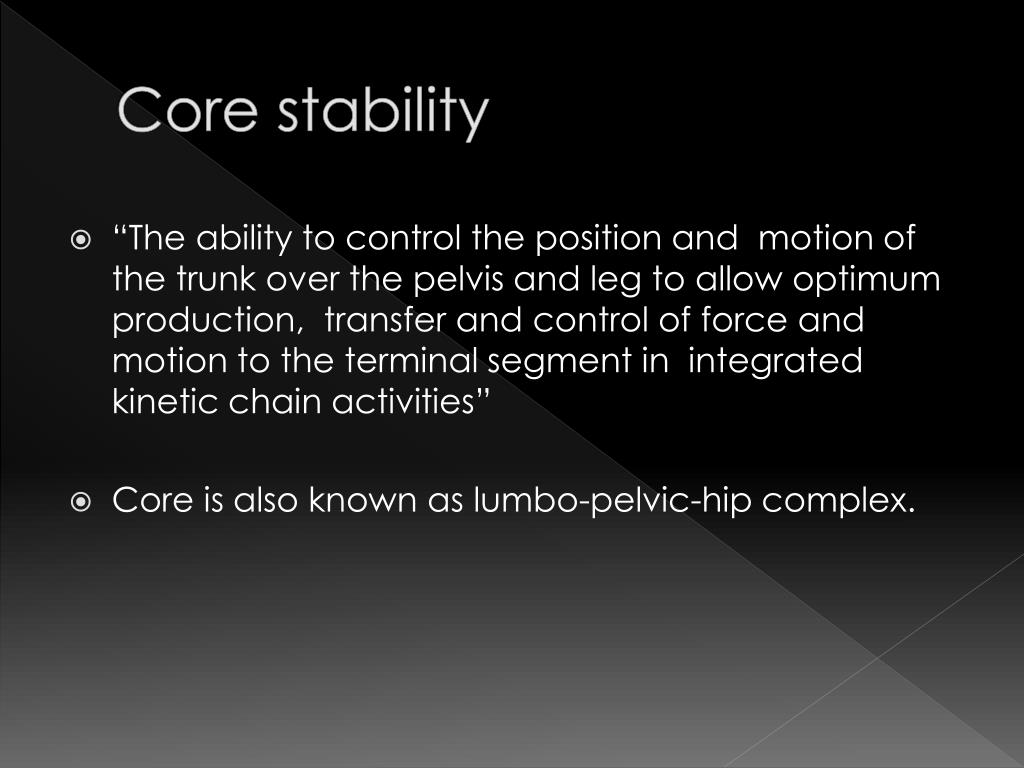 Core stability

“The ability to control the position and motion of the trunk over the pelvis and leg to allow optimum production, transfer and control of force and motion to the terminal segment in integrated kinetic chain activities”

Core is also known as lumbo-pelvic-hip complex.